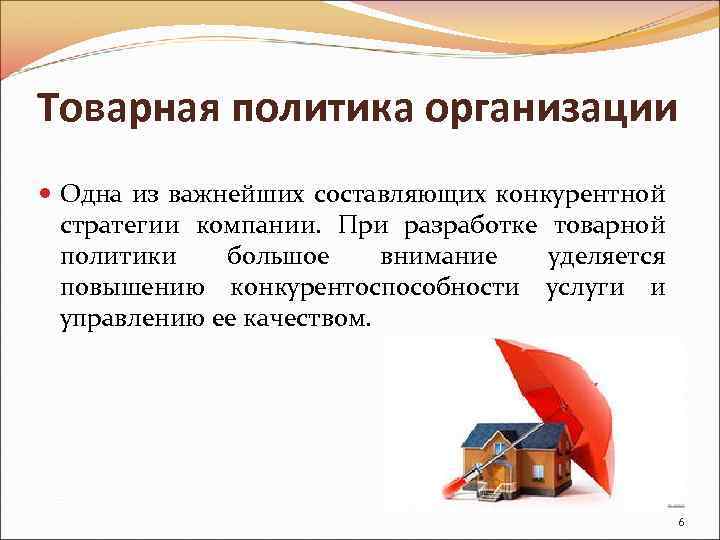 Товарная политика организации

Одна из важнейших составляющих конкурентной стратегии компании. При разработке товарной политики большое внимание уделяется повышению конкурентоспособности услуги и управлению ее качеством.

6